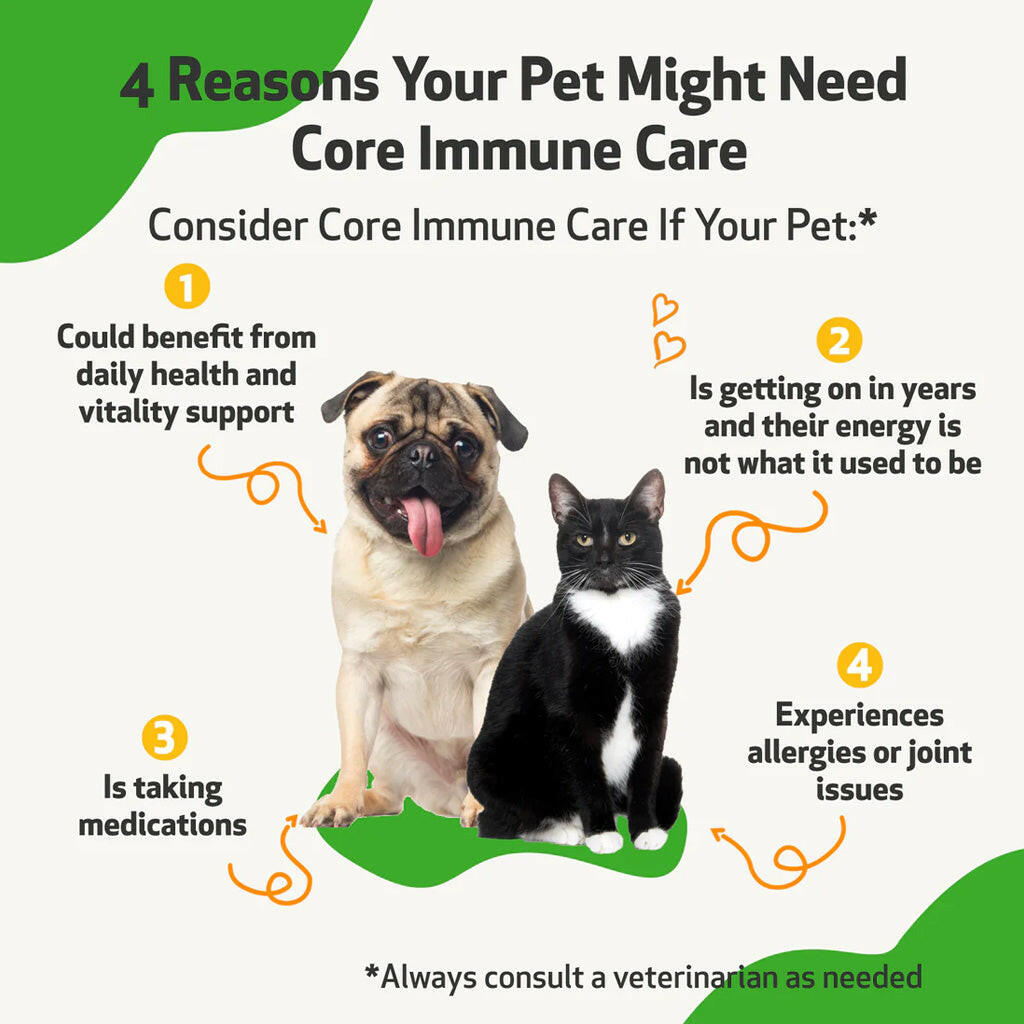 4 Reasons Your Pet Might Need Core Immune Care

Consider Core Immune Care If Your Pet:*

1
Could benefit from daily health and vitality support

2
Is getting on in years and their energy is not what it used to be

3
Is taking medications

4
Experiences allergies or joint issues

*Always consult a veterinarian as needed